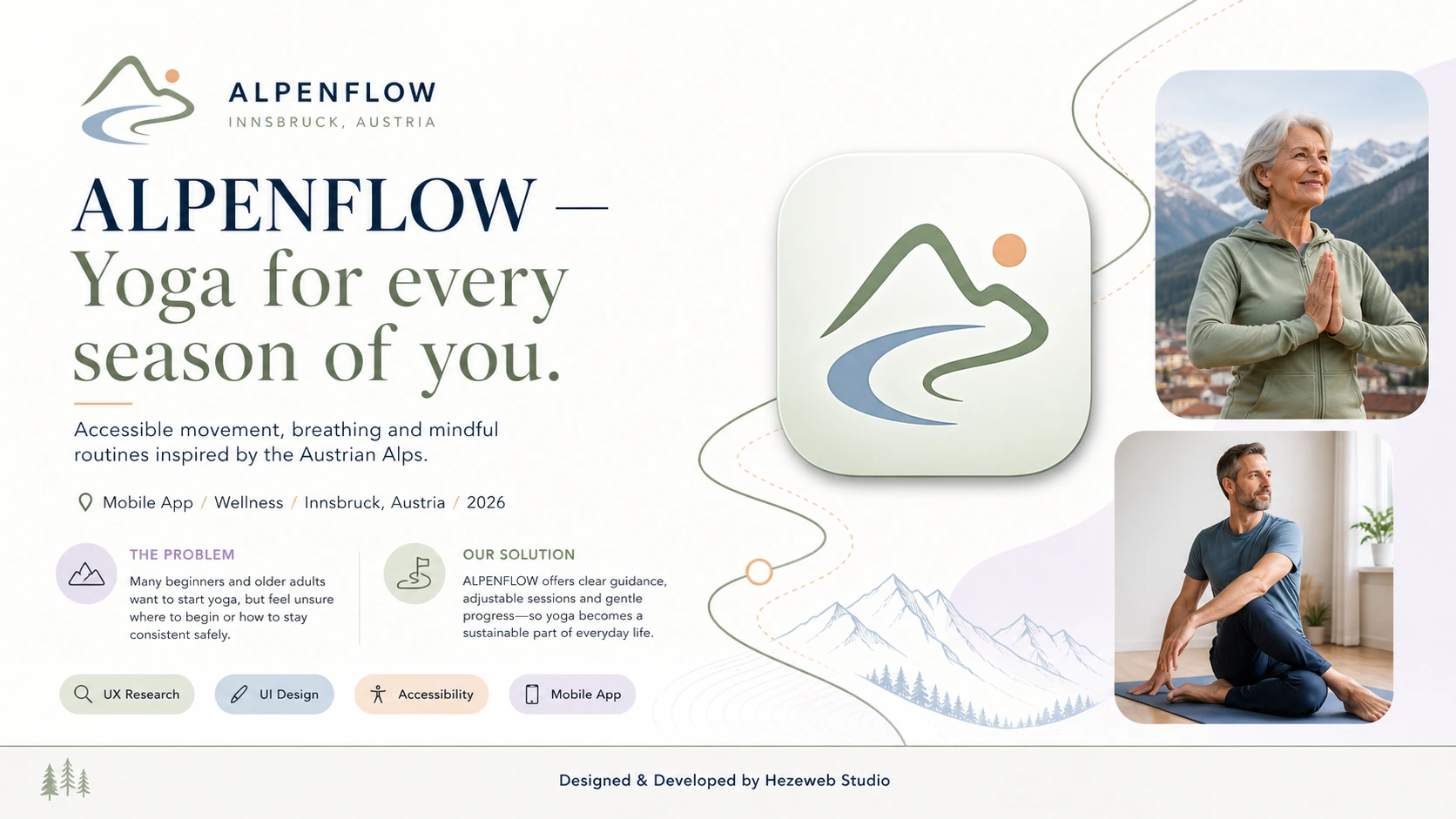 ALPENFLOW
INNSBRUCK, AUSTRIA

ALPENFLOW —
Yoga for every season of you.

Accessible movement, breathing and mindful routines inspired by the Austrian Alps.

Mobile App / Wellness / Innsbruck, Austria / 2026

THE PROBLEM
Many beginners and older adults want to start yoga, but feel unsure where to begin or how to stay consistent safely.

OUR SOLUTION
ALPENFLOW offers clear guidance, adjustable sessions and gentle progress—so yoga becomes a sustainable part of everyday life.

UX Research
UI Design
Accessibility
Mobile App

Designed & Developed by Hezeweb Studio